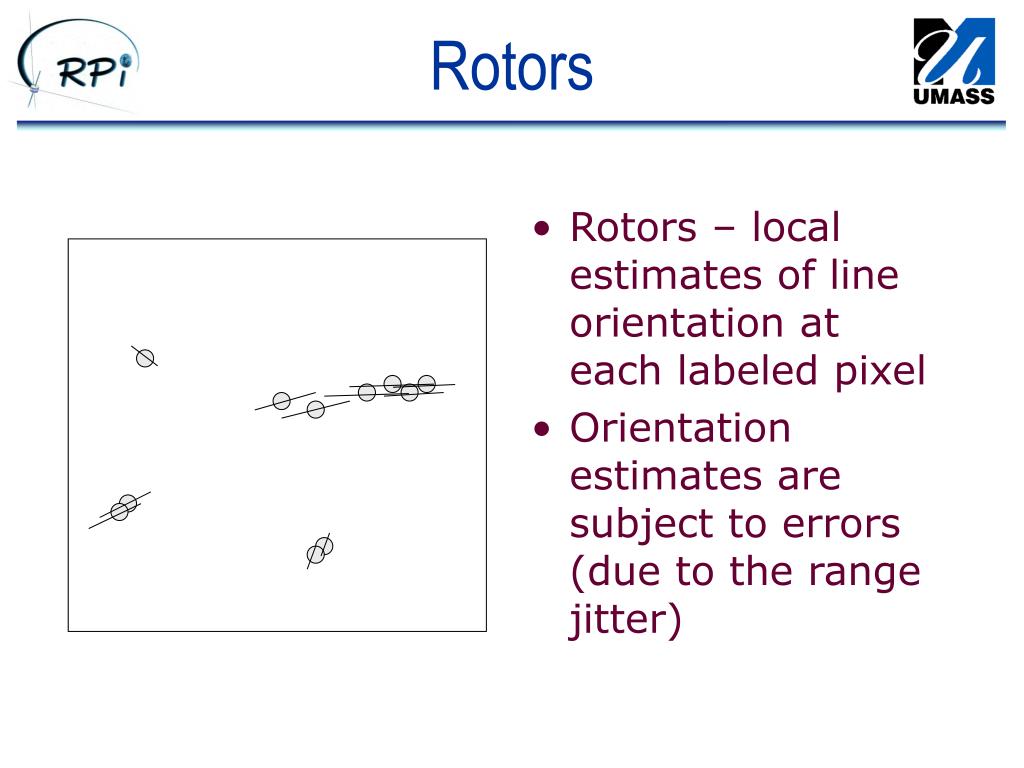 RPi

Rotors

UMASS

• Rotors – local estimates of line orientation at each labeled pixel
• Orientation estimates are subject to errors (due to the range jitter)